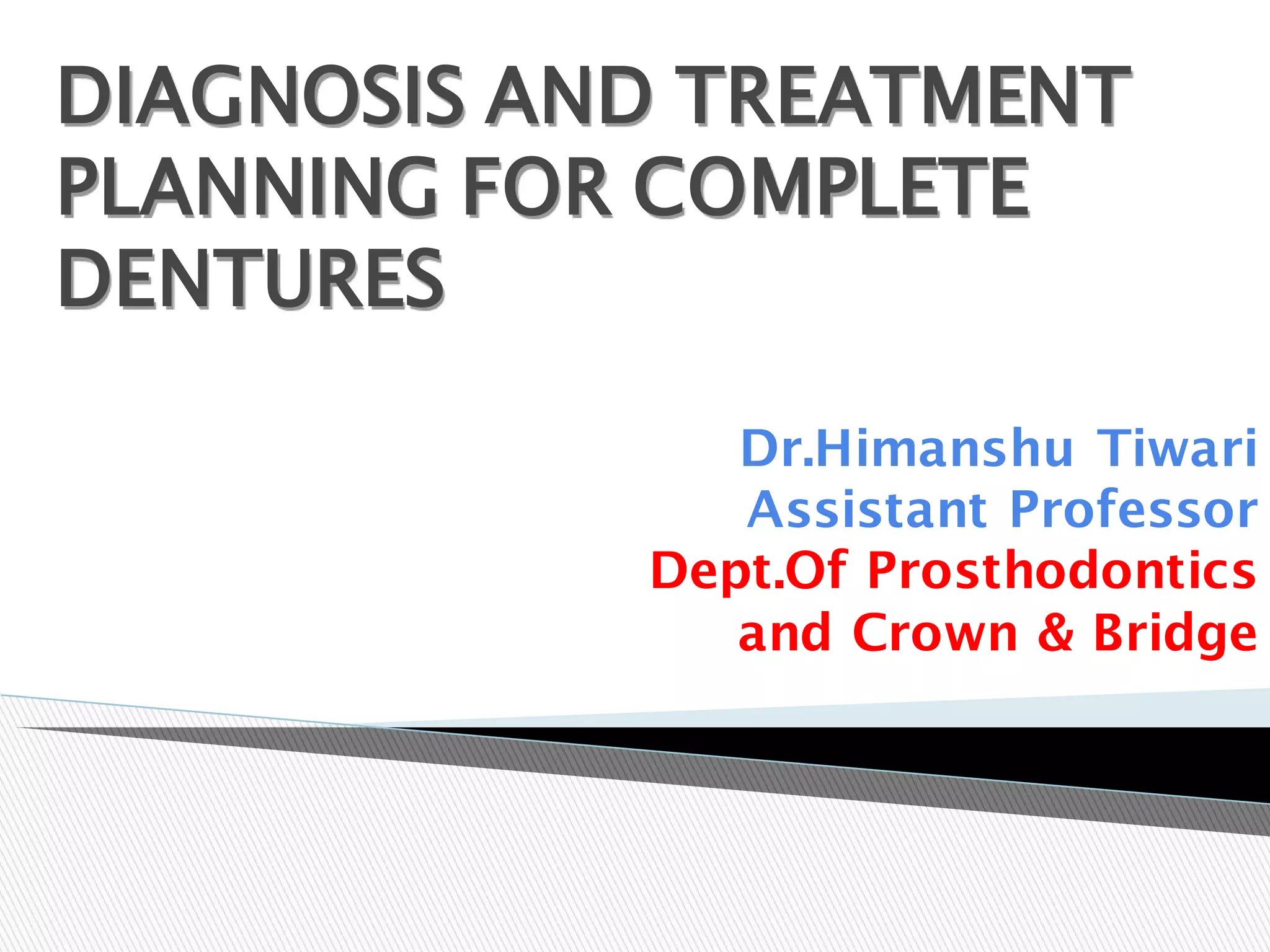 DIAGNOSIS AND TREATMENT PLANNING FOR COMPLETE DENTURES

Dr.Himanshu Tiwari
Assistant Professor
Dept.Of Prosthodontics and Crown & Bridge